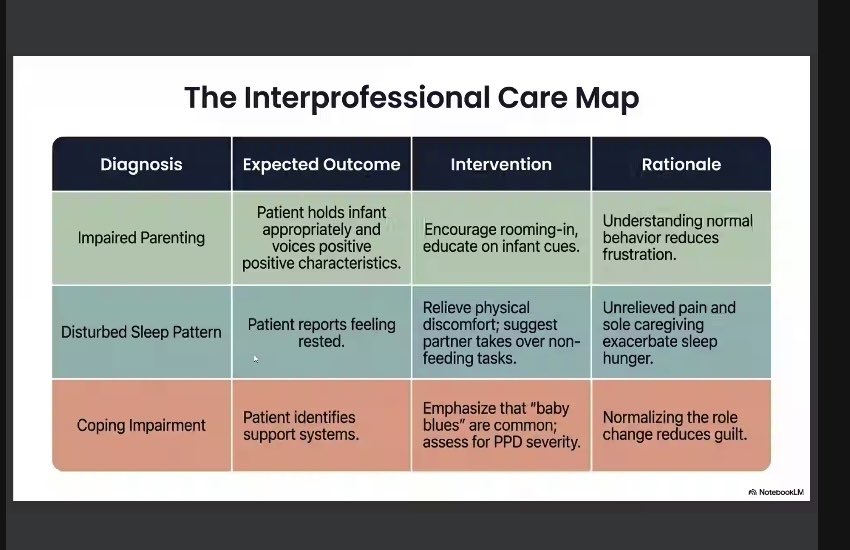 The Interprofessional Care Map

| Diagnosis | Expected Outcome | Intervention | Rationale |
|---|---|---|---|
| Impaired Parenting | Patient holds infant appropriately and voices positive positive characteristics. | Encourage rooming-in, educate on infant cues. | Understanding normal behavior reduces frustration. |
| Disturbed Sleep Pattern | Patient reports feeling rested. | Relieve physical discomfort; suggest partner takes over non-feeding tasks. | Unrelieved pain and sole caregiving exacerbate sleep hunger. |
| Coping Impairment | Patient identifies support systems. | Emphasize that "baby blues" are common; assess for PPD severity. | Normalizing the role change reduces guilt. |

NotebookLM